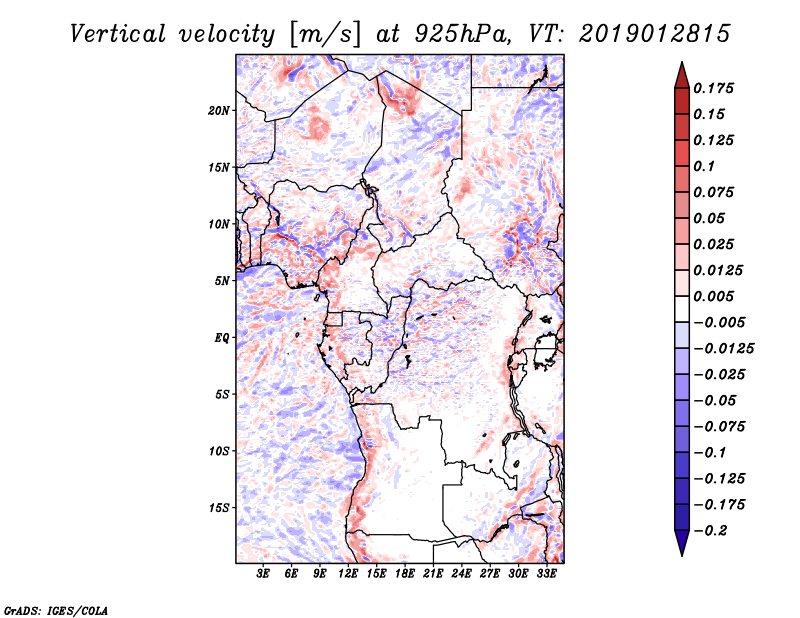 Vertical velocity [m/s] at 925hPa, VT: 2019012815

20N
15N
10N
5N
EQ
5S
10S
15S

3E 6E 9E 12E 15E 18E 21E 24E 27E 30E 33E

0.175
0.15
0.125
0.1
0.075
0.05
0.025
0.0125
0.005
−0.005
−0.0125
−0.025
−0.05
−0.075
−0.1
−0.125
−0.175
−0.2

GrADS: IGES/COLA